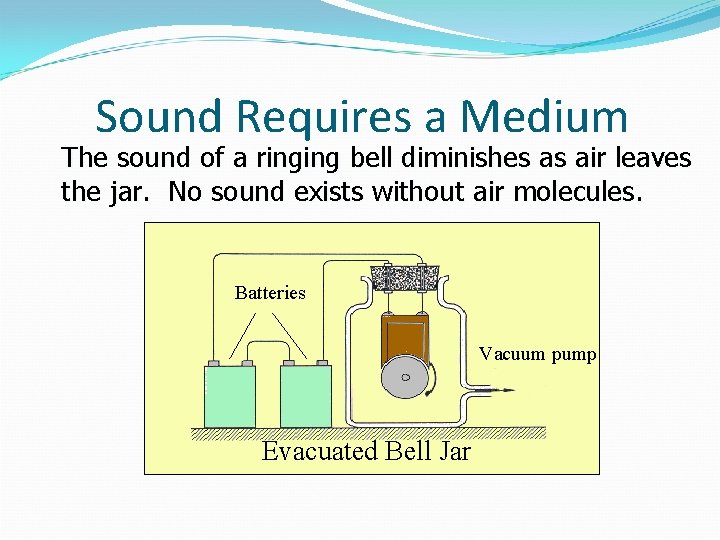 Sound Requires a Medium

The sound of a ringing bell diminishes as air leaves the jar.  No sound exists without air molecules.

Batteries

Vacuum pump

Evacuated Bell Jar